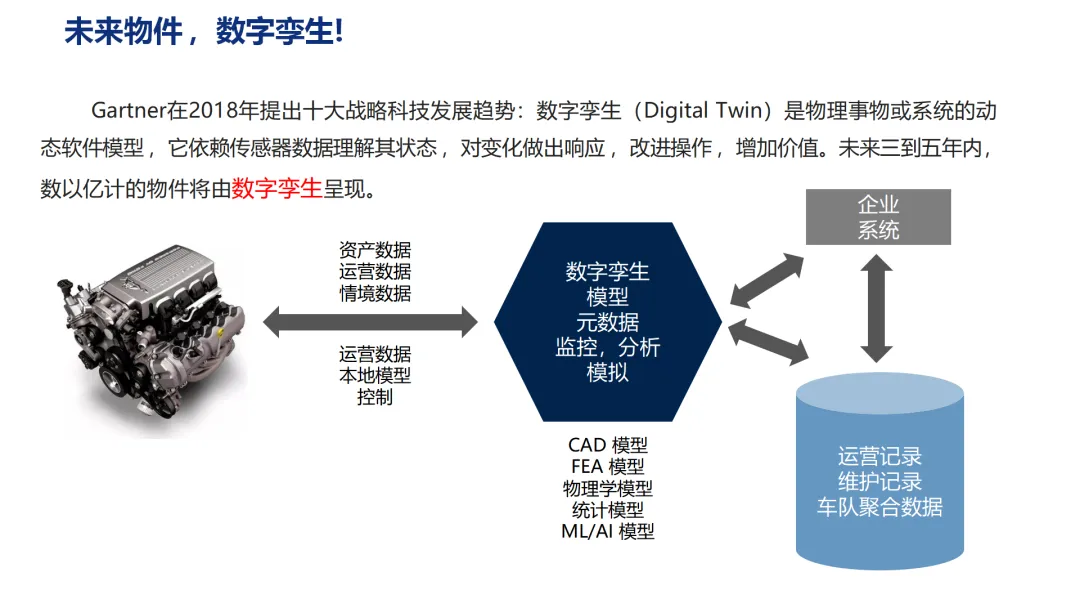 未来物件，数字孪生!

Gartner在2018年提出十大战略科技发展趋势：数字孪生（Digital Twin）是物理事物或系统的动态软件模型，它依赖传感器数据理解其状态，对变化做出响应，改进操作，增加价值。未来三到五年内，数以亿计的物件将由数字孪生呈现。

资产数据
运营数据
情境数据

运营数据
本地模型
控制

数字孪生
模型
元数据
监控，分析
模拟

CAD 模型
FEA 模型
物理学模型
统计模型
ML/AI 模型

企业
系统

运营记录
维护记录
车队聚合数据